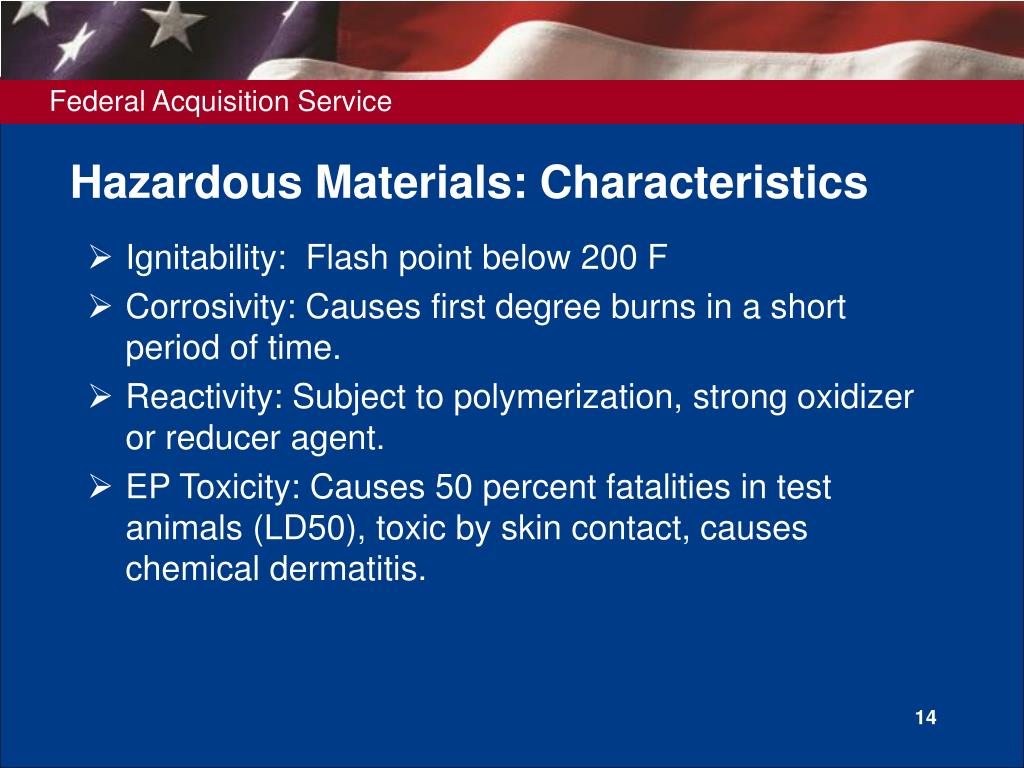 Federal Acquisition Service

Hazardous Materials: Characteristics

➢ Ignitability: Flash point below 200 F

➢ Corrosivity: Causes first degree burns in a short period of time.

➢ Reactivity: Subject to polymerization, strong oxidizer or reducer agent.

➢ EP Toxicity: Causes 50 percent fatalities in test animals (LD50), toxic by skin contact, causes chemical dermatitis.

14